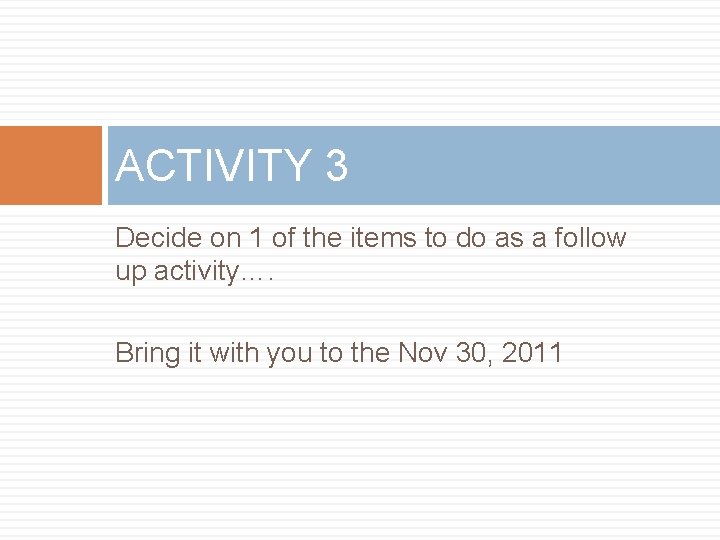 ACTIVITY 3

Decide on 1 of the items to do as a follow up activity….

Bring it with you to the Nov 30, 2011